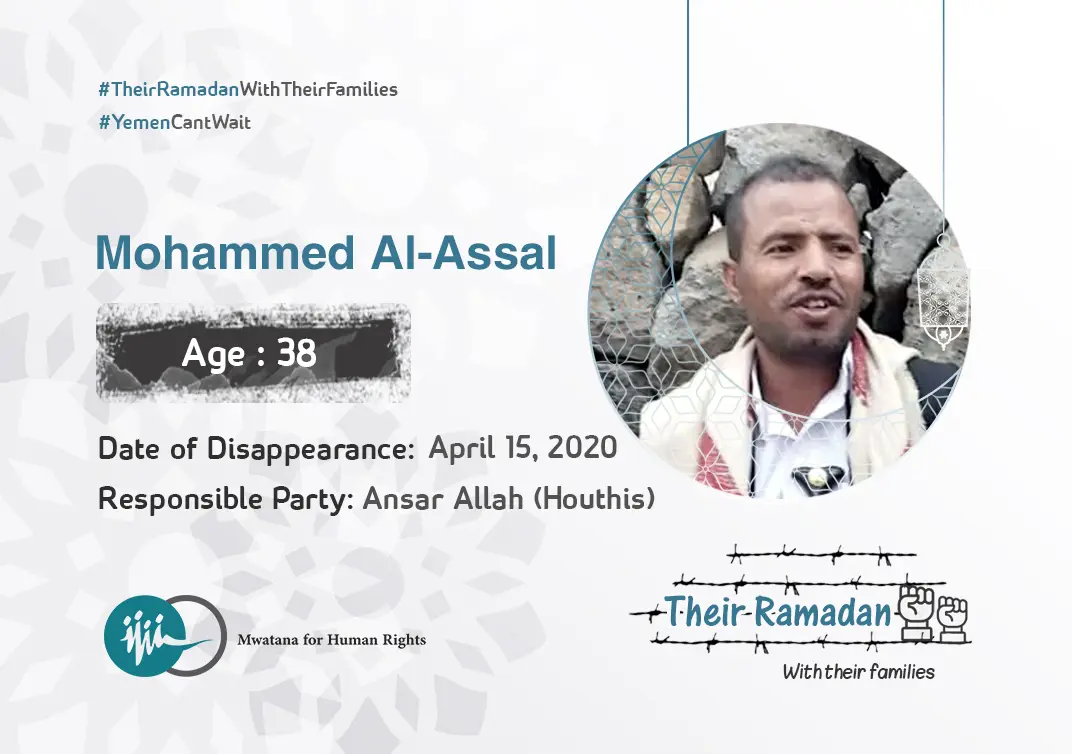 #TheirRamadanWithTheirFamilies
#YemenCantWait

Mohammed Al-Assal

Age : 38

Date of Disappearance: April 15, 2020
Responsible Party: Ansar Allah (Houthis)

Mwatana for Human Rights

Their Ramadan
With their families